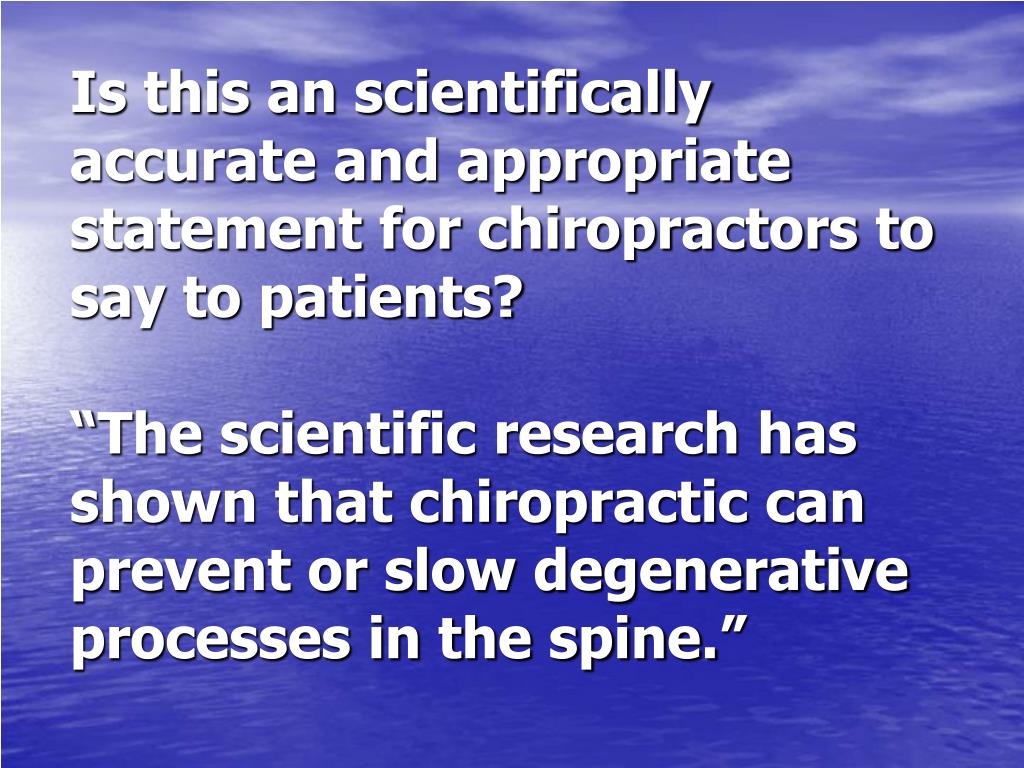 Is this an scientifically accurate and appropriate statement for chiropractors to say to patients?

“The scientific research has shown that chiropractic can prevent or slow degenerative processes in the spine.”